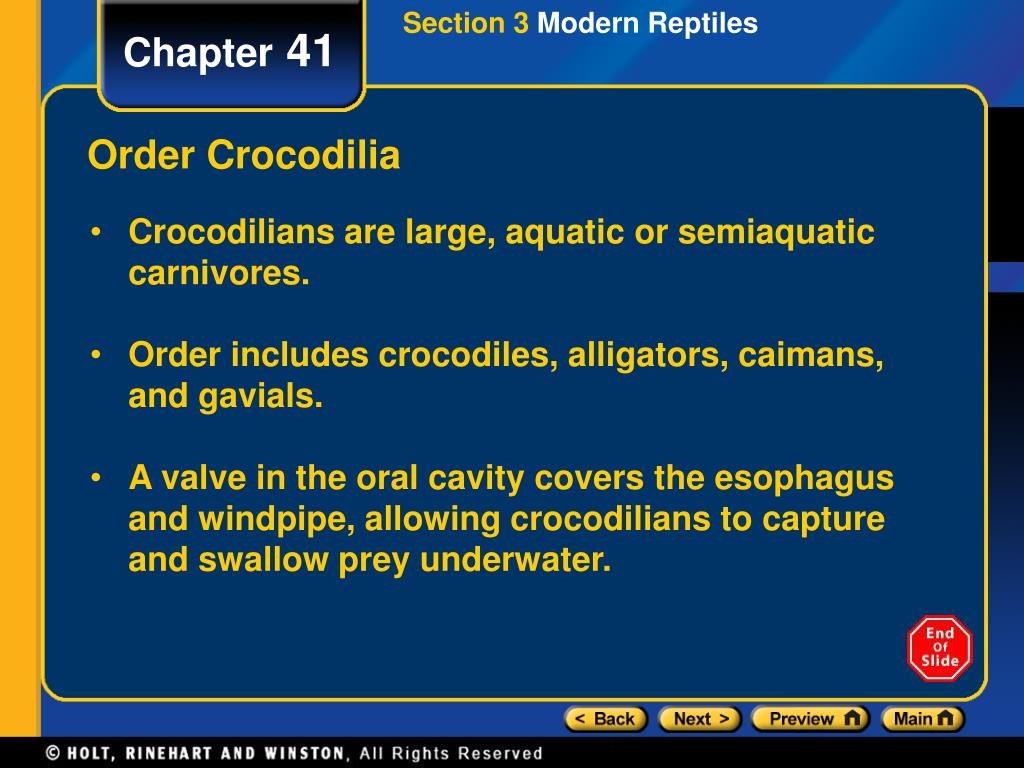 Chapter 41

Section 3 Modern Reptiles

Order Crocodilia

• Crocodilians are large, aquatic or semiaquatic carnivores.

• Order includes crocodiles, alligators, caimans, and gavials.

• A valve in the oral cavity covers the esophagus and windpipe, allowing crocodilians to capture and swallow prey underwater.

End Of Slide

< Back Next > Preview Main

© HOLT, RINEHART AND WINSTON, All Rights Reserved